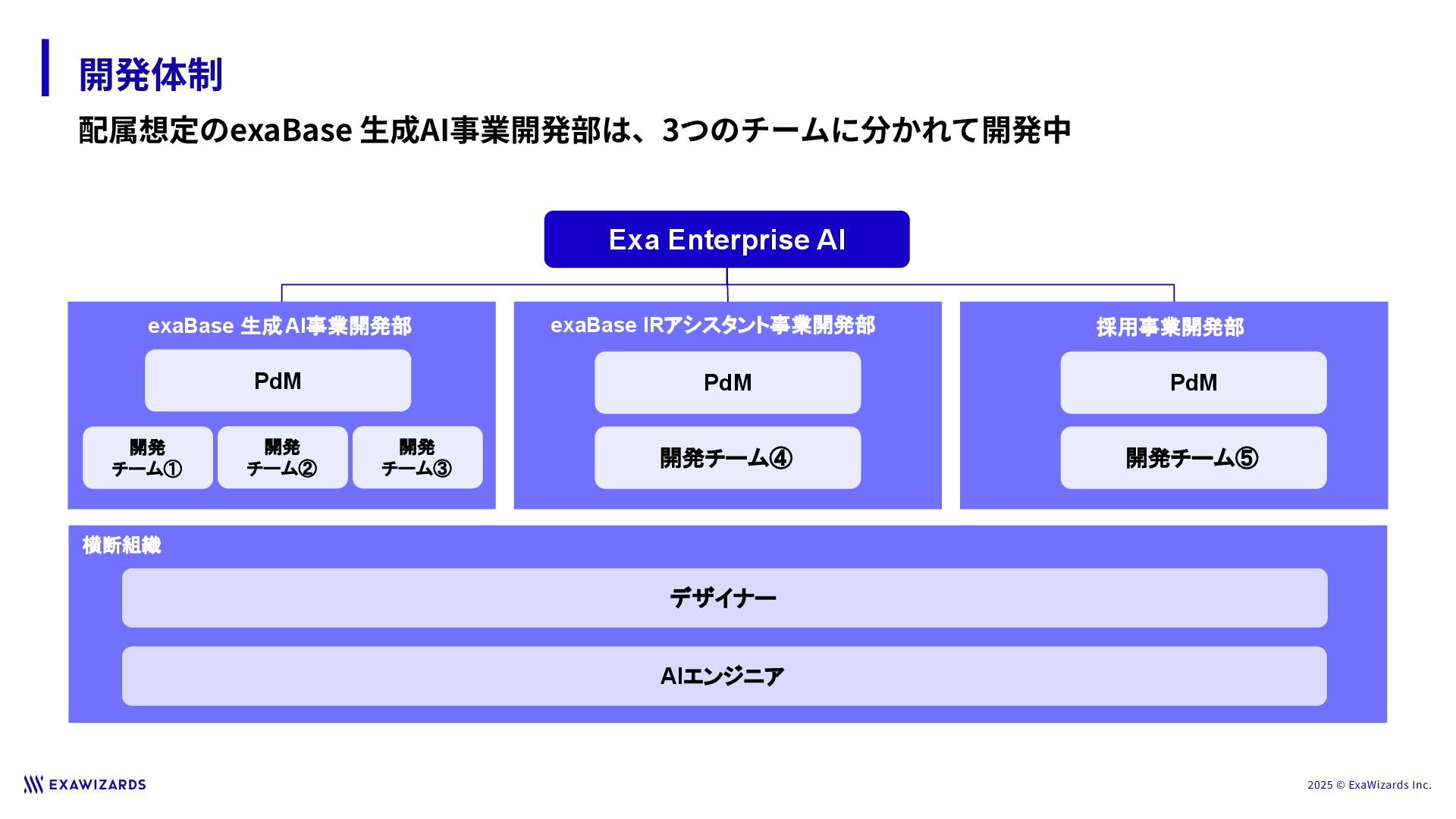 開発体制

配属想定のexaBase 生成AI事業開発部は、3つのチームに分かれて開発中

Exa Enterprise AI

exaBase 生成AI事業開発部

PdM

開発チーム①

開発チーム②

開発チーム③

exaBase IRアシスタント事業開発部

PdM

開発チーム④

採用事業開発部

PdM

開発チーム⑤

横断組織

デザイナー

AIエンジニア

EXAWIZARDS

2025 © ExaWizards Inc.